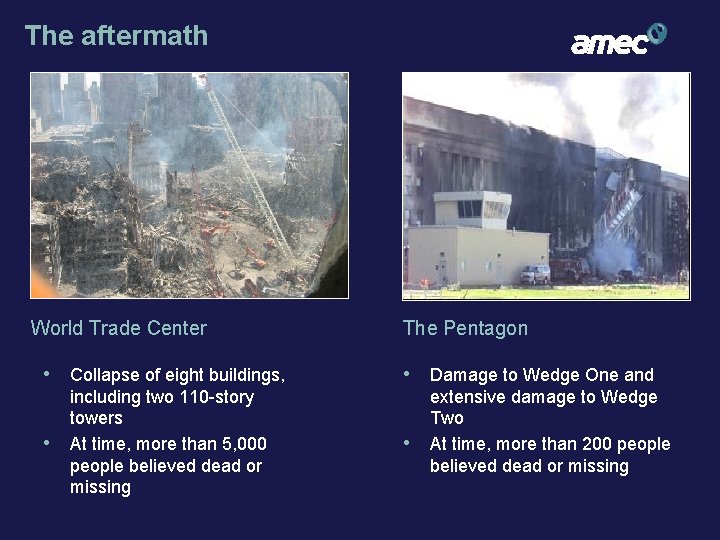 The aftermath

amec

World Trade Center

• Collapse of eight buildings, including two 110-story towers
• At time, more than 5,000 people believed dead or missing

The Pentagon

• Damage to Wedge One and extensive damage to Wedge Two
• At time, more than 200 people believed dead or missing